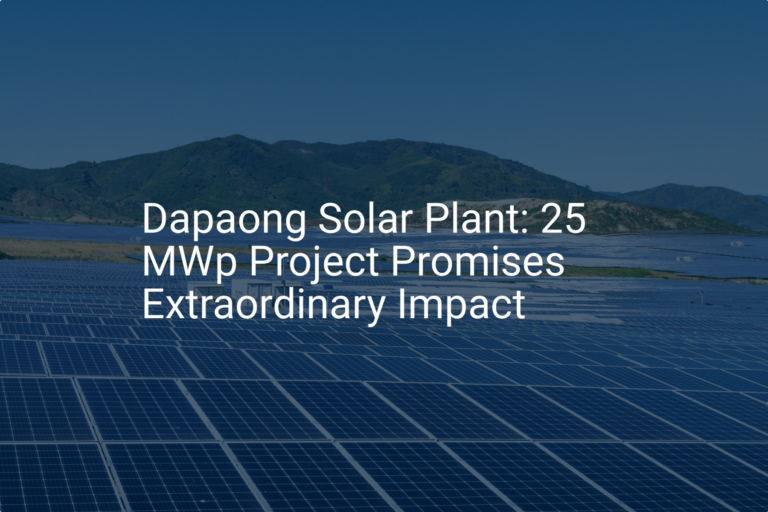 Dapaong Solar Plant: 25 MWp Project Promises Extraordinary Impact